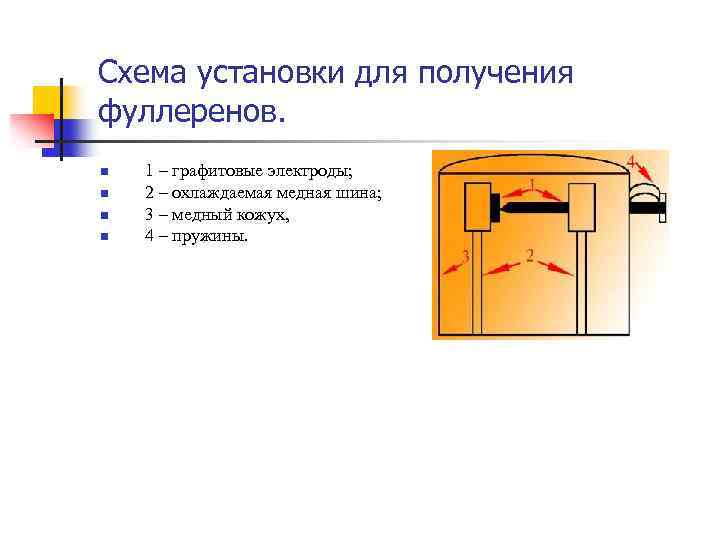 Схема установки для получения фуллеренов.

1 – графитовые электроды;
2 – охлаждаемая медная шина;
3 – медный кожух,
4 – пружины.

4
1
3
2